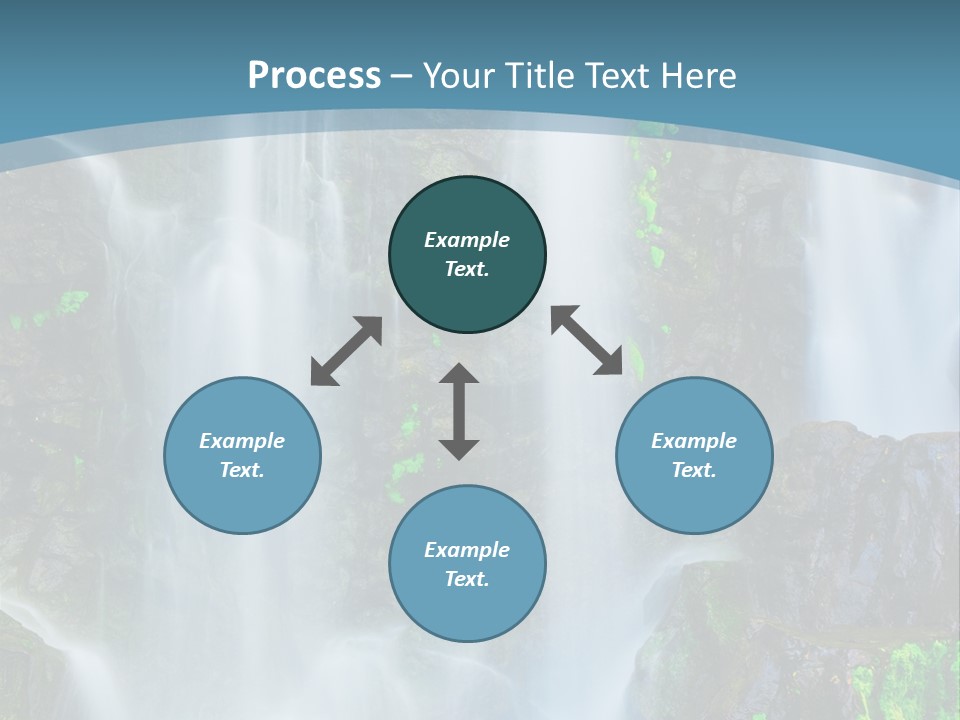 Process – Your Title Text Here

Example Text.

Example Text.

Example Text.

Example Text.